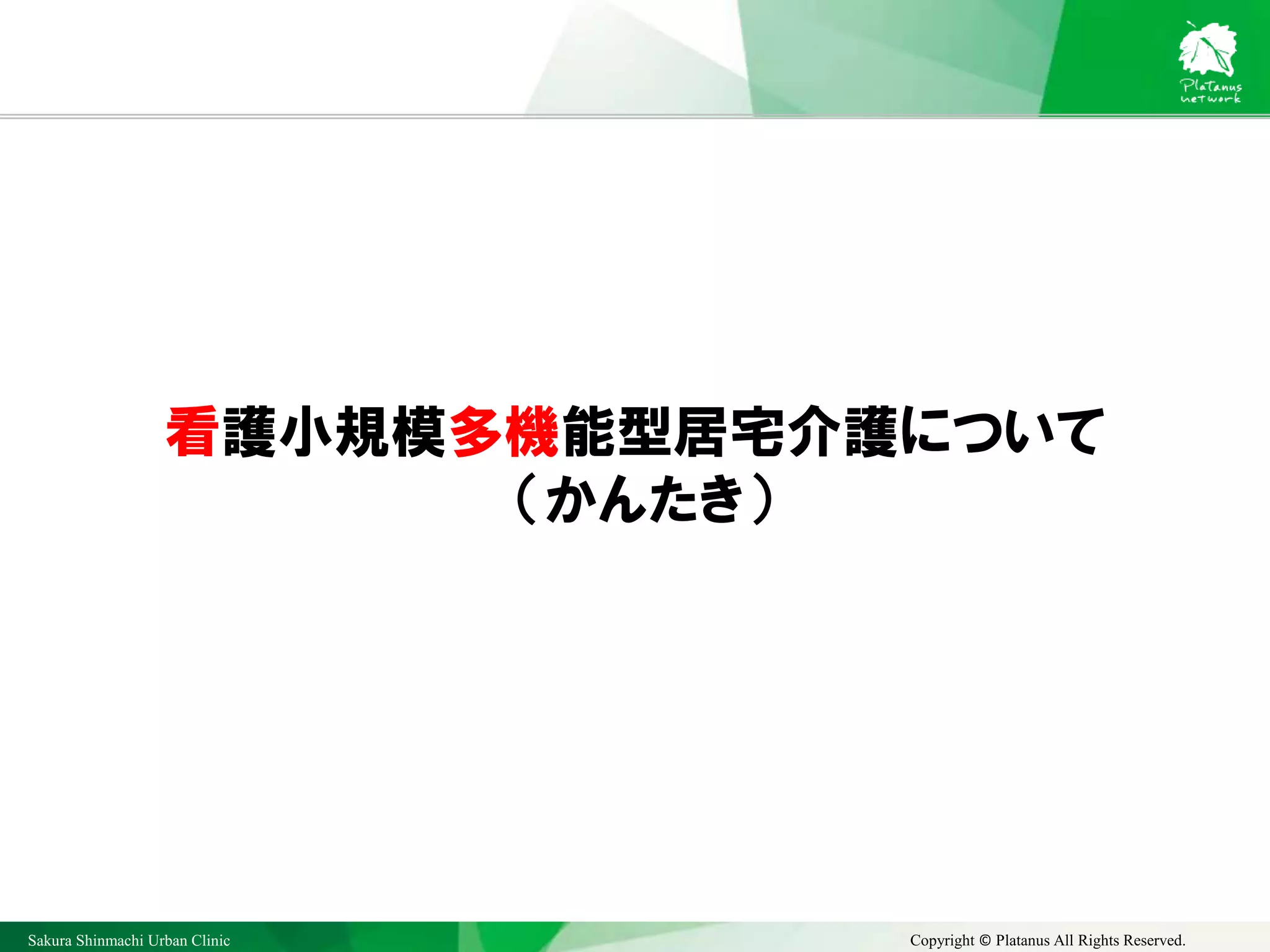 Platanus network

看護小規模多機能型居宅介護について
（かんたき）

Sakura Shinmachi Urban Clinic

Copyright © Platanus All Rights Reserved.